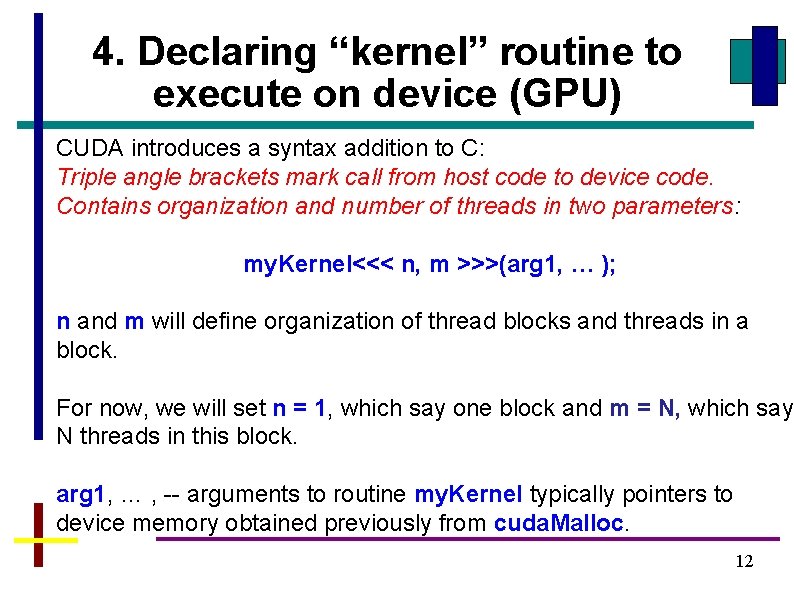 4. Declaring “kernel” routine to execute on device (GPU)

CUDA introduces a syntax addition to C:
Triple angle brackets mark call from host code to device code.
Contains organization and number of threads in two parameters:

myKernel<<< n, m >>>(arg1, … );

n and m will define organization of thread blocks and threads in a block.

For now, we will set n = 1, which say one block and m = N, which say N threads in this block.

arg1, … , -- arguments to routine myKernel typically pointers to device memory obtained previously from cudaMalloc.

12